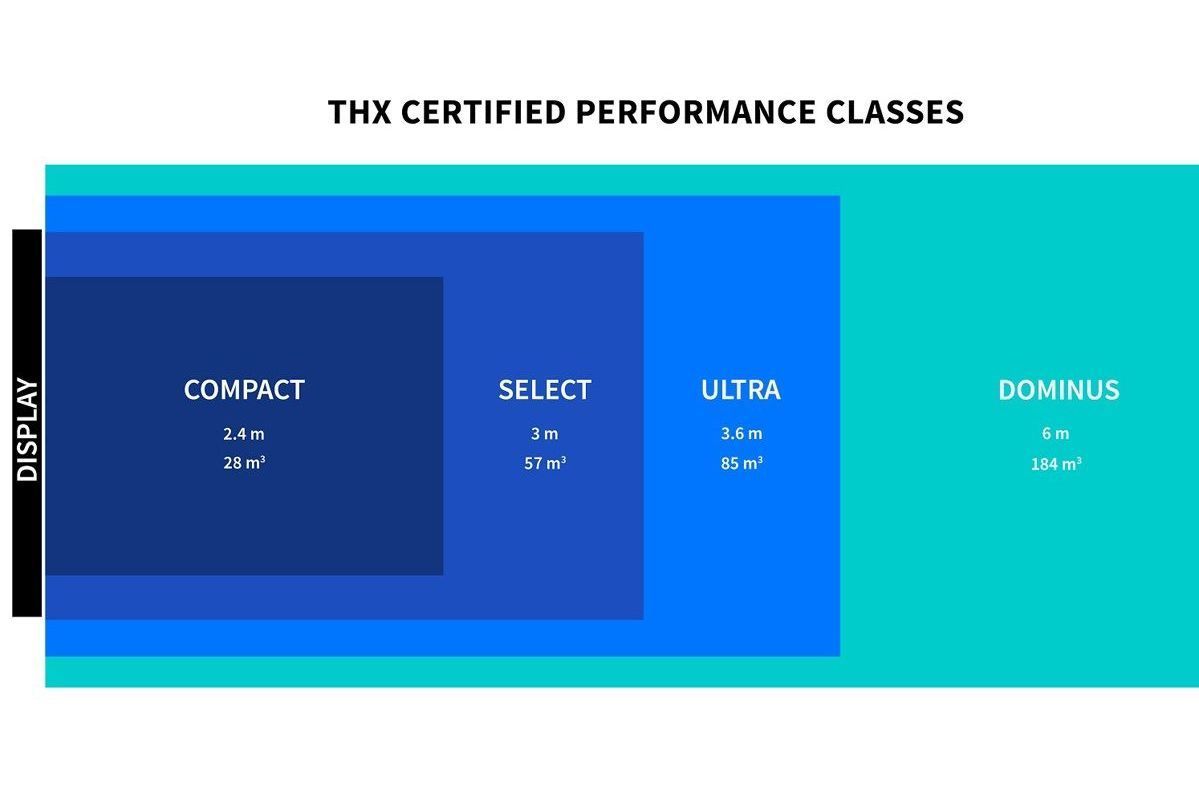 THX CERTIFIED PERFORMANCE CLASSES

DISPLAY

COMPACT
2.4 m
28 m³

SELECT
3 m
57 m³

ULTRA
3.6 m
85 m³

DOMINUS
6 m
184 m³